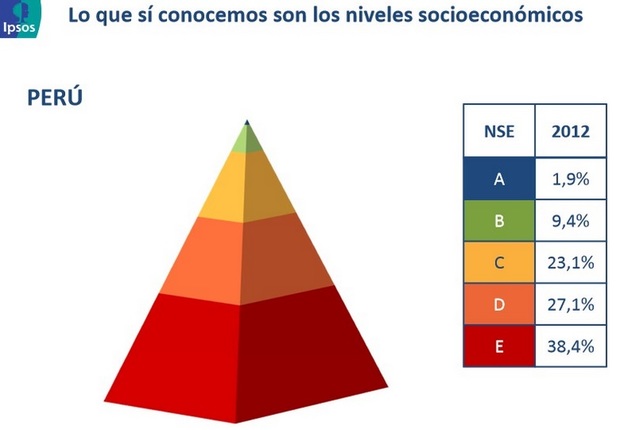 Ipsos

Lo que sí conocemos son los niveles socioeconómicos

PERÚ

| NSE | 2012 |
|---|---|
| A | 1,9% |
| B | 9,4% |
| C | 23,1% |
| D | 27,1% |
| E | 38,4% |